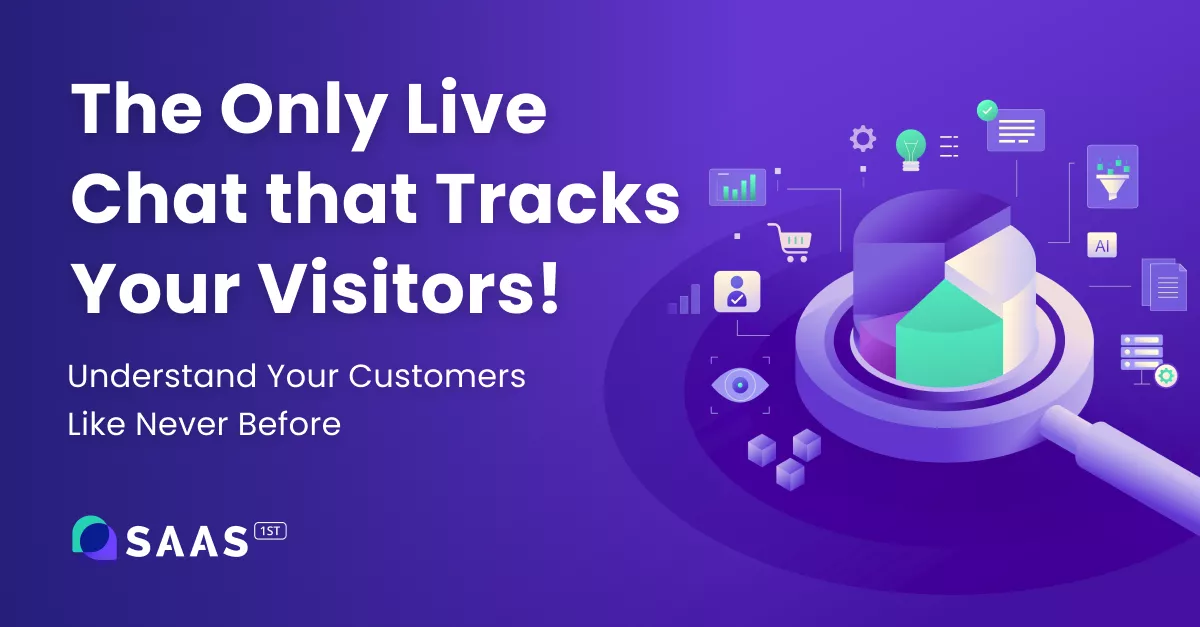 The Only Live Chat that Tracks Your Visitors!

Understand Your Customers Like Never Before

SAAS 1ST

AI